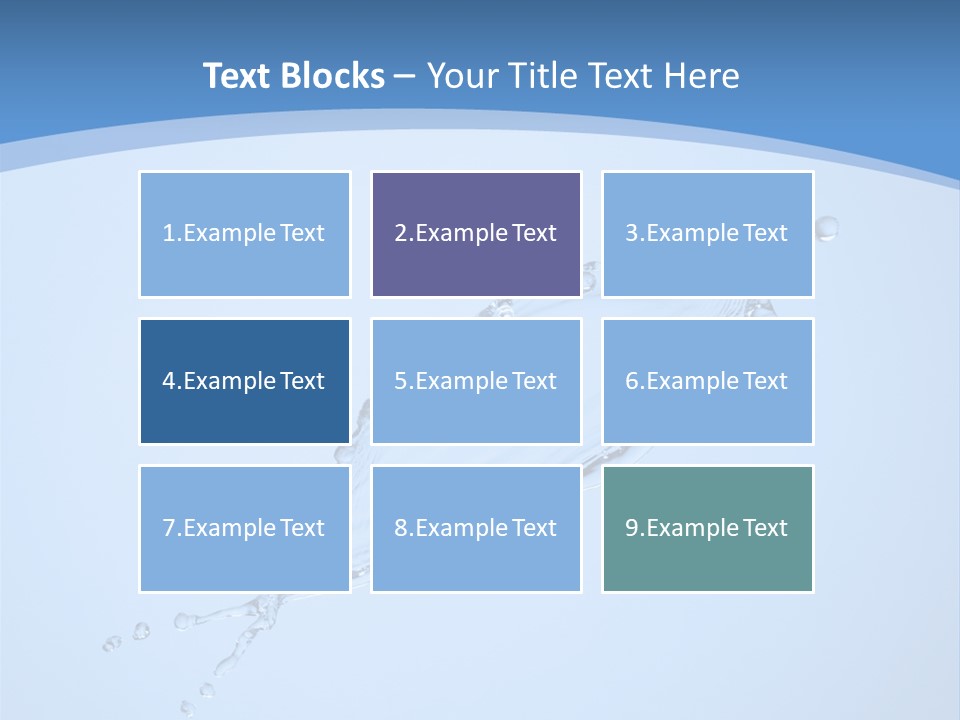 Text Blocks – Your Title Text Here

1.Example Text

2.Example Text

3.Example Text

4.Example Text

5.Example Text

6.Example Text

7.Example Text

8.Example Text

9.Example Text